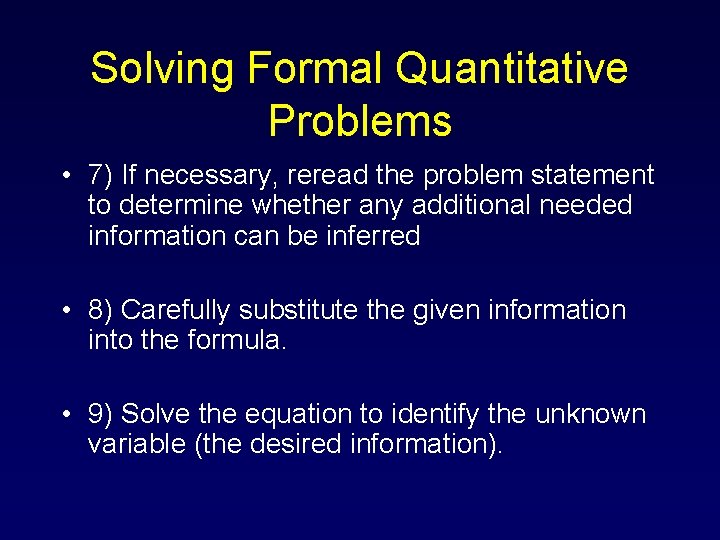 Solving Formal Quantitative Problems

• 7) If necessary, reread the problem statement to determine whether any additional needed information can be inferred

• 8) Carefully substitute the given information into the formula.

• 9) Solve the equation to identify the unknown variable (the desired information).